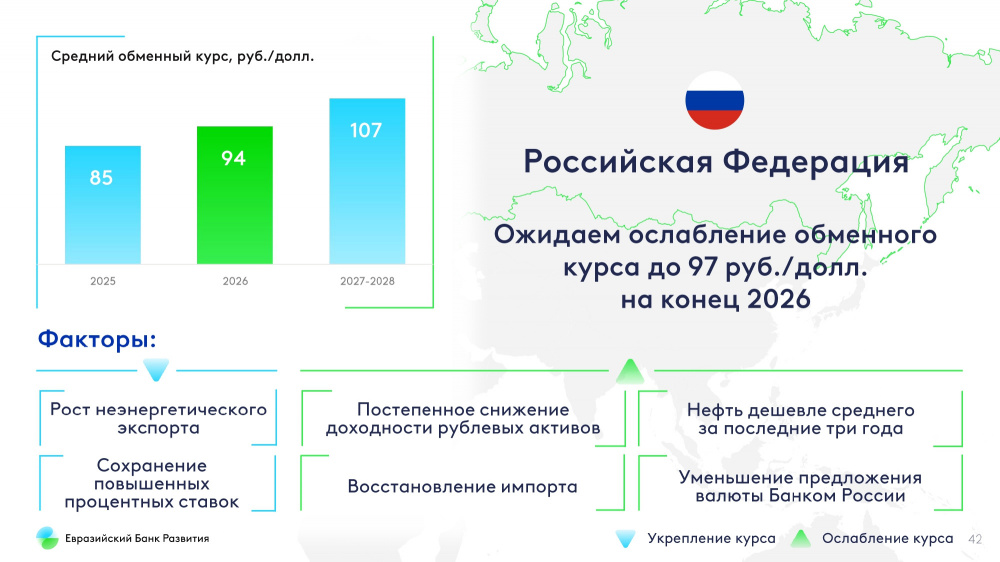 Средний обменный курс, руб./долл.

85
94
107

2025
2026
2027-2028

Российская Федерация

Ожидаем ослабление обменного курса до 97 руб./долл. на конец 2026

Факторы:

Рост неэнергетического экспорта

Сохранение повышенных процентных ставок

Постепенное снижение доходности рублевых активов

Восстановление импорта

Нефть дешевле среднего за последние три года

Уменьшение предложения валюты Банком России

Евразийский Банк Развития

Укрепление курса
Ослабление курса
42